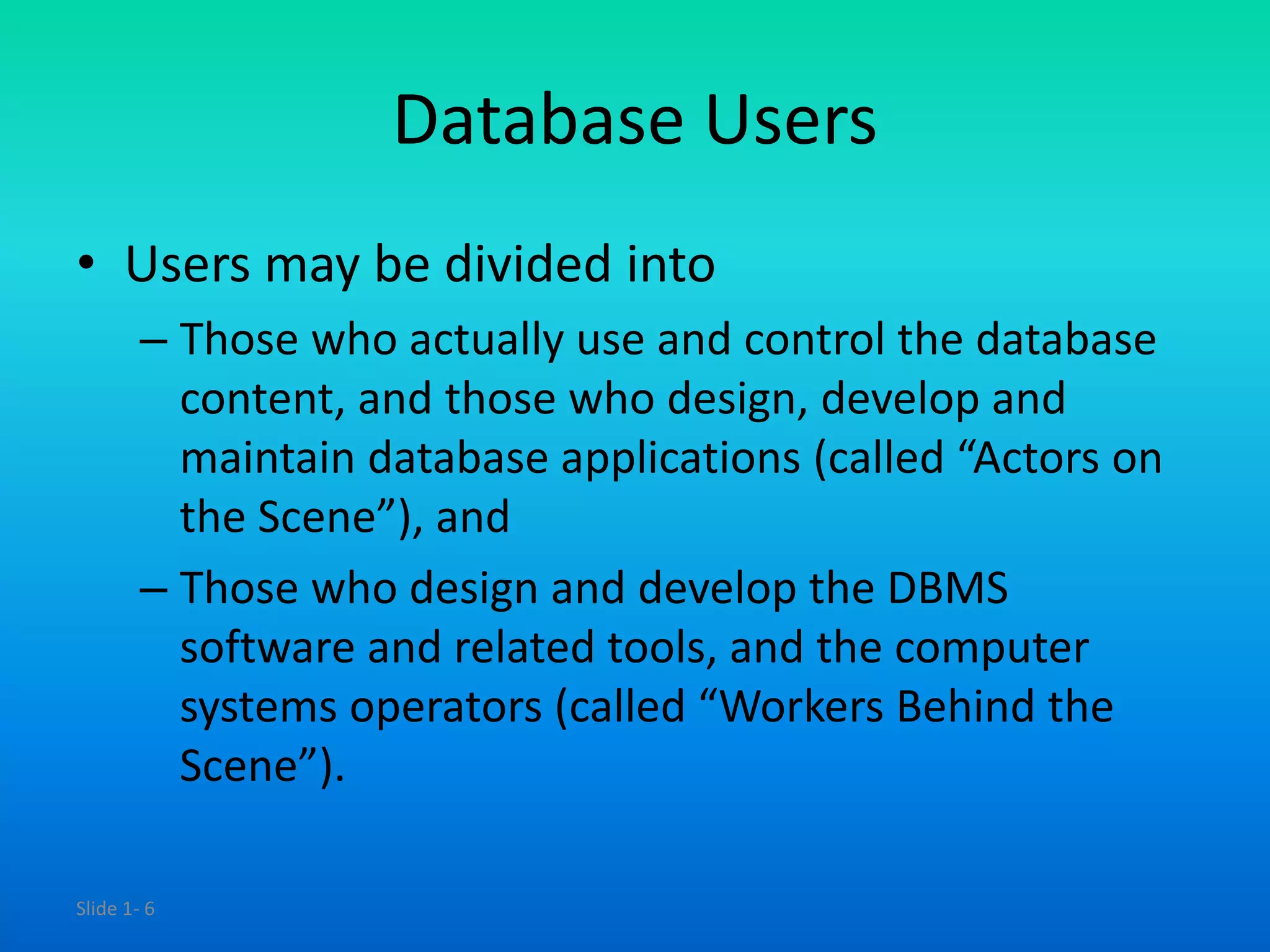 Database Users

• Users may be divided into
– Those who actually use and control the database content, and those who design, develop and maintain database applications (called “Actors on the Scene”), and
– Those who design and develop the DBMS software and related tools, and the computer systems operators (called “Workers Behind the Scene”).

Slide 1- 6